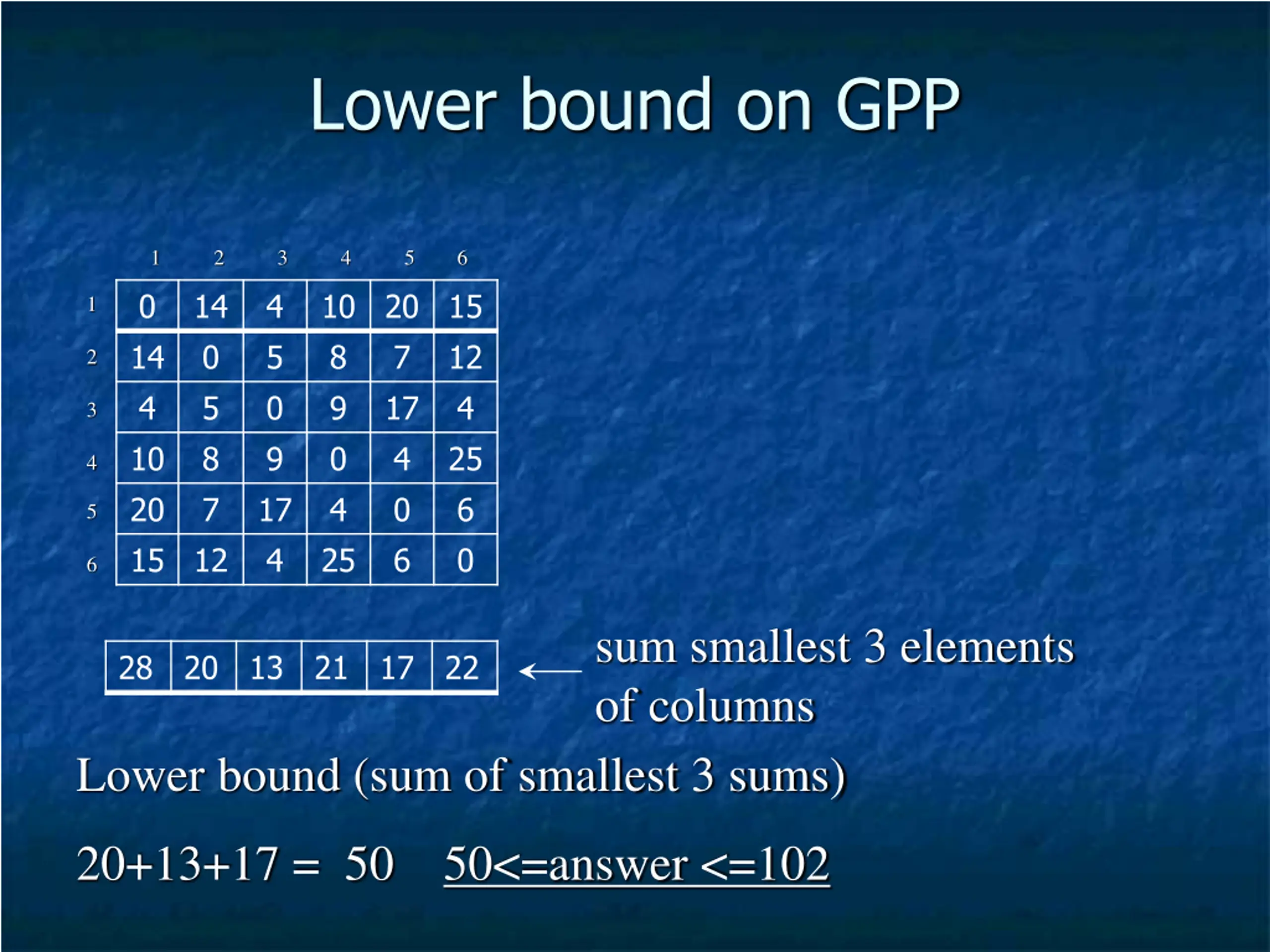 Lower bound on GPP

| | 1 | 2 | 3 | 4 | 5 | 6 |
|---|---|---|---|---|---|---|
| 1 | 0 | 14 | 4 | 10 | 20 | 15 |
| 2 | 14 | 0 | 5 | 8 | 7 | 12 |
| 3 | 4 | 5 | 0 | 9 | 17 | 4 |
| 4 | 10 | 8 | 9 | 0 | 4 | 25 |
| 5 | 20 | 7 | 17 | 4 | 0 | 6 |
| 6 | 15 | 12 | 4 | 25 | 6 | 0 |

| 28 | 20 | 13 | 21 | 17 | 22 |
|---|---|---|---|---|---|

sum smallest 3 elements of columns

Lower bound (sum of smallest 3 sums)

20+13+17 = 50 50<=answer <=102